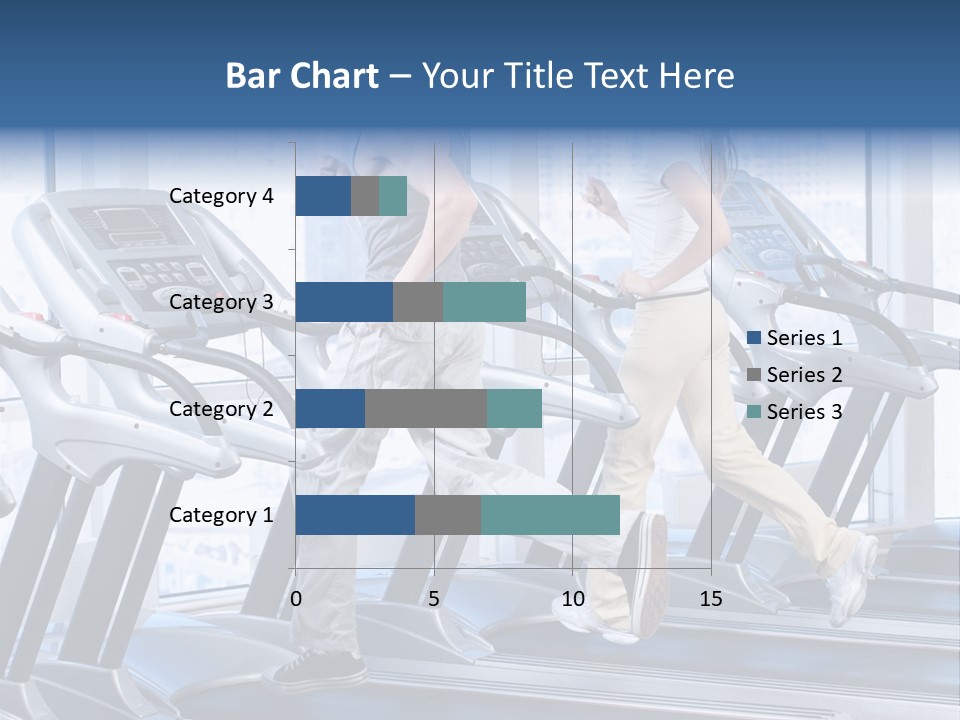 Bar Chart – Your Title Text Here

Category 4
Category 3
Category 2
Category 1

0
5
10
15

Series 1
Series 2
Series 3